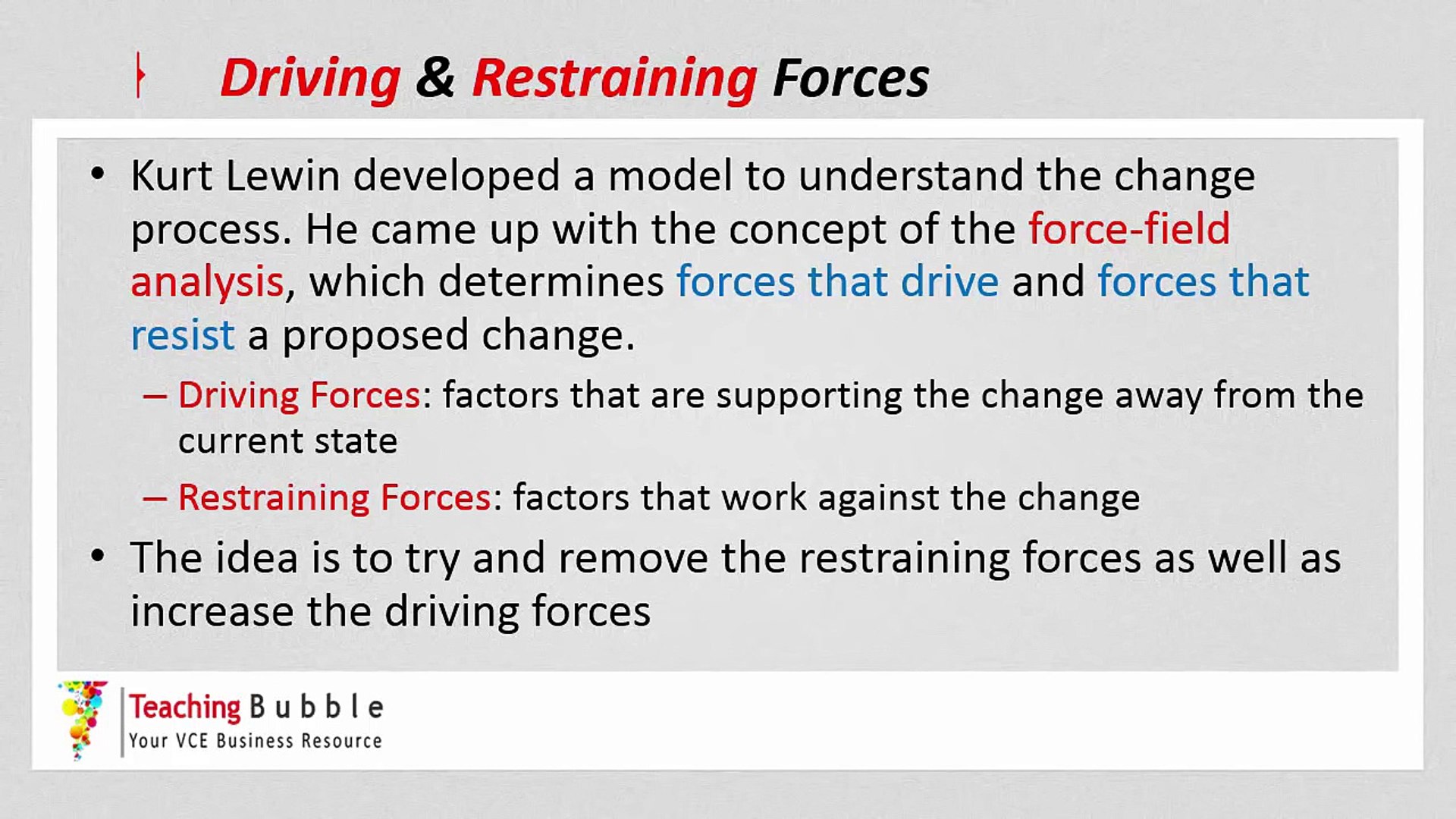 Driving & Restraining Forces

• Kurt Lewin developed a model to understand the change process. He came up with the concept of the force-field analysis, which determines forces that drive and forces that resist a proposed change.

– Driving Forces: factors that are supporting the change away from the current state

– Restraining Forces: factors that work against the change

• The idea is to try and remove the restraining forces as well as increase the driving forces

Teaching Bubble
Your VCE Business Resource